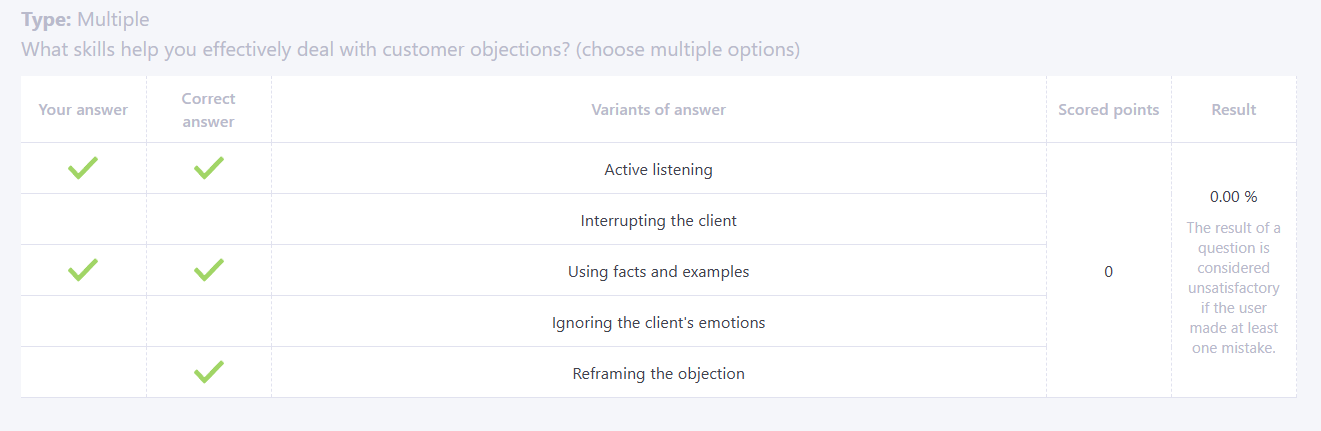 **Type:** Multiple
What skills help you effectively deal with customer objections? (choose multiple options)

| Your answer | Correct answer | Variants of answer | Scored points | Result |
|---|---|---|---|---|
| ✓ | ✓ | Active listening | 0 | 0.00 % The result of a question is considered unsatisfactory if the user made at least one mistake. |
| | | Interrupting the client | | |
| ✓ | ✓ | Using facts and examples | | |
| | | Ignoring the client's emotions | | |
| | ✓ | Reframing the objection | | |